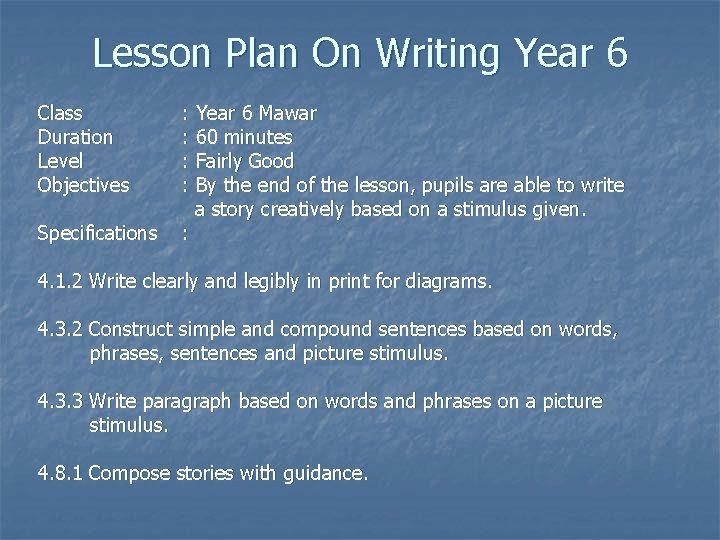 Lesson Plan On Writing Year 6

Class : Year 6 Mawar
Duration : 60 minutes
Level : Fairly Good
Objectives : By the end of the lesson, pupils are able to write a story creatively based on a stimulus given.
Specifications :

4.1.2 Write clearly and legibly in print for diagrams.

4.3.2 Construct simple and compound sentences based on words, phrases, sentences and picture stimulus.

4.3.3 Write paragraph based on words and phrases on a picture stimulus.

4.8.1 Compose stories with guidance.